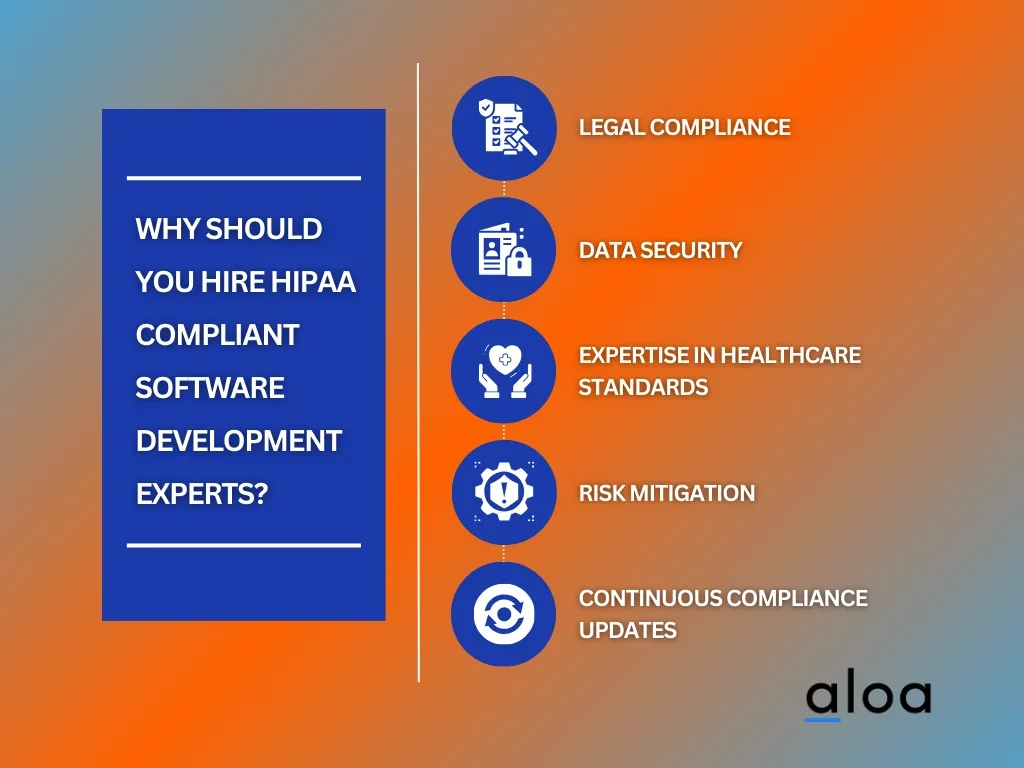 WHY SHOULD YOU HIRE HIPAA COMPLIANT SOFTWARE DEVELOPMENT EXPERTS?

LEGAL COMPLIANCE

DATA SECURITY

EXPERTISE IN HEALTHCARE STANDARDS

RISK MITIGATION

CONTINUOUS COMPLIANCE UPDATES

aloa